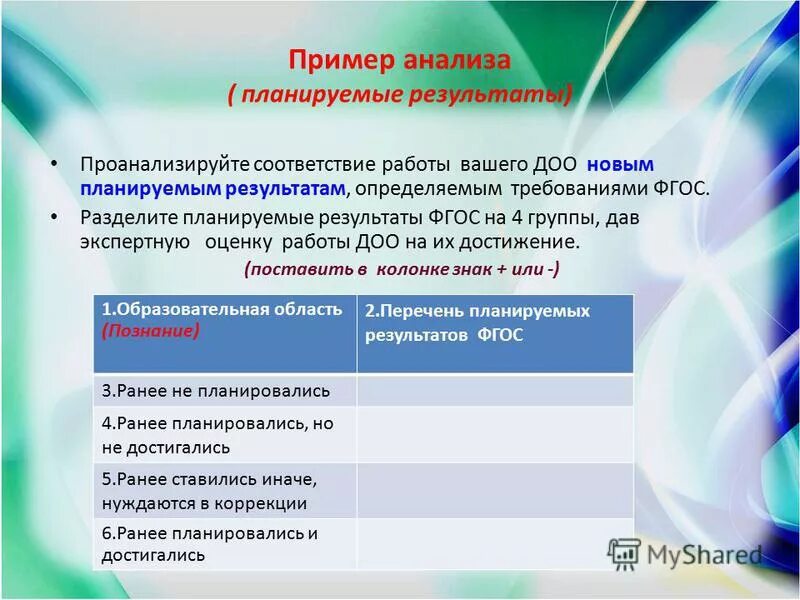 Пример анализа
( планируемые результаты)

• Проанализируйте соответствие работы вашего ДОО новым планируемым результатам, определяемым требованиями ФГОС.
• Разделите планируемые результаты ФГОС на 4 группы, дав экспертную оценку работы ДОО на их достижение.
(поставить в колонке знак + или -)

| 1.Образовательная область (Познание) | 2.Перечень планируемых результатов ФГОС |
|---|---|
| 3.Ранее не планировались | |
| 4.Ранее планировались, но не достигались | |
| 5.Ранее ставились иначе, нуждаются в коррекции | |
| 6.Ранее планировались и достигались | |

MyShared